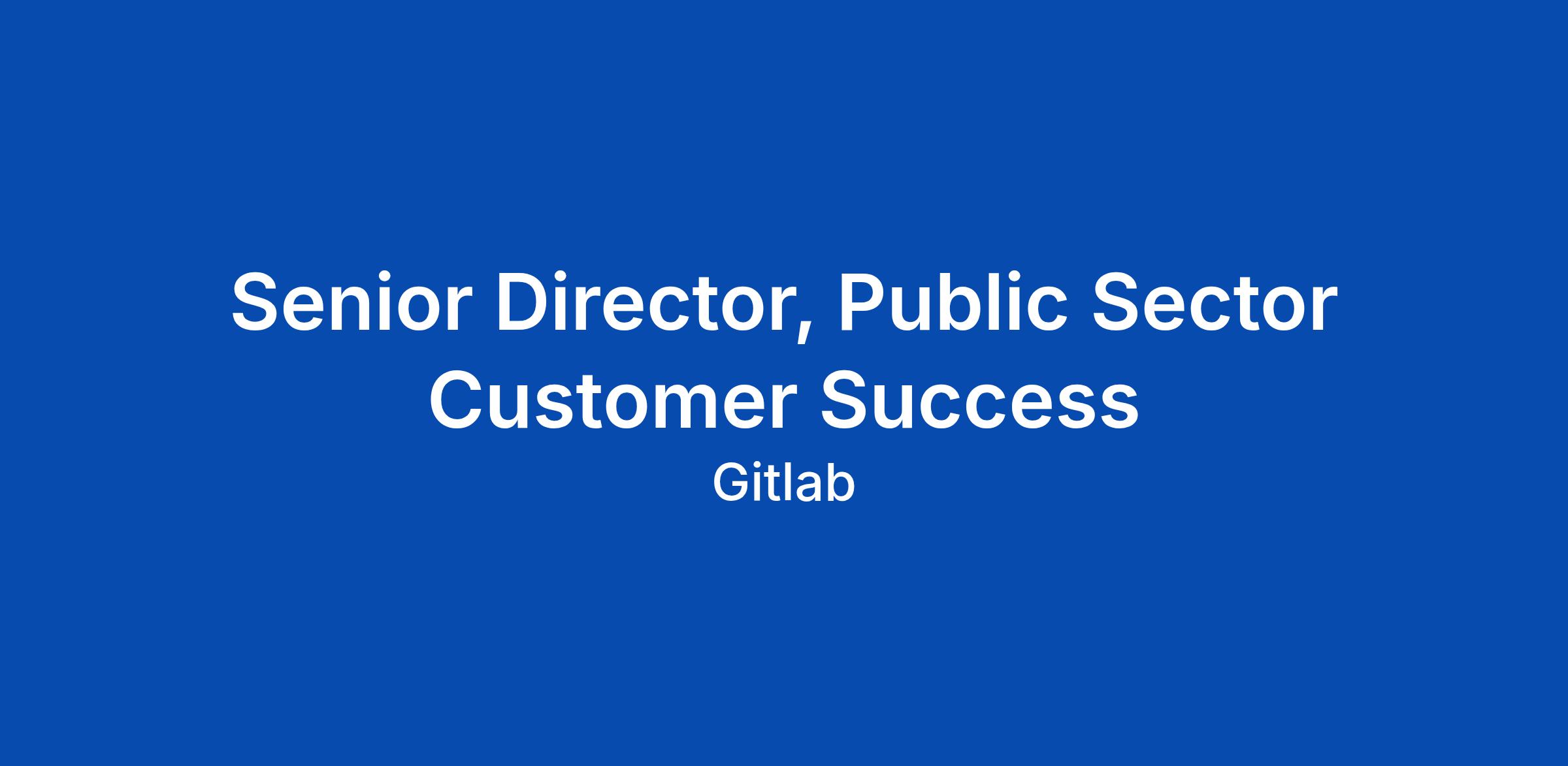 Senior Director, Public Sector Customer Success

Gitlab